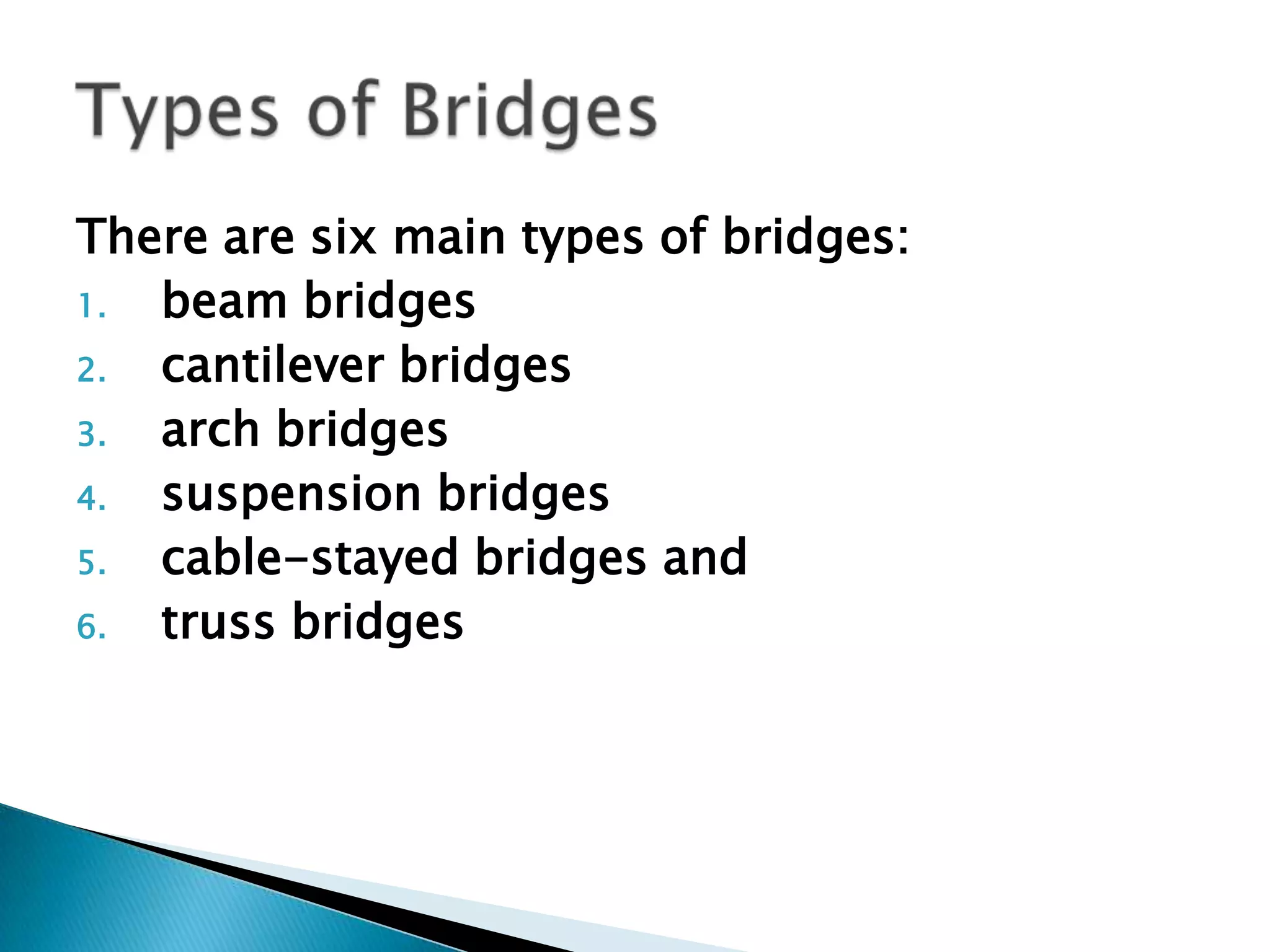 Types of Bridges

There are six main types of bridges:
1. beam bridges
2. cantilever bridges
3. arch bridges
4. suspension bridges
5. cable-stayed bridges and
6. truss bridges